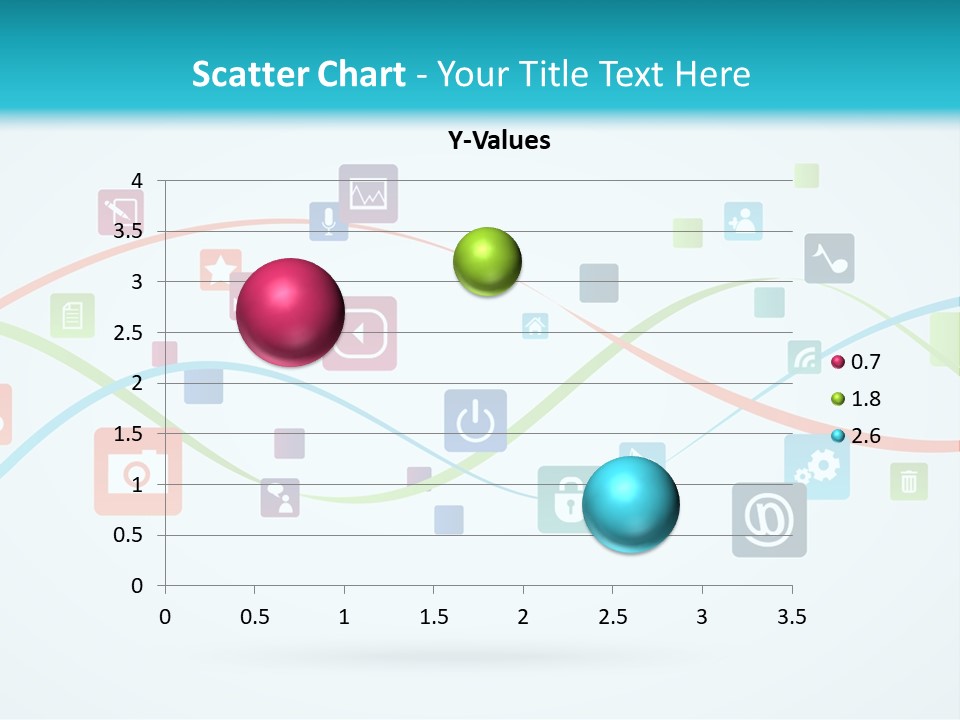 Scatter Chart - Your Title Text Here

Y-Values

4
3.5
3
2.5
2
1.5
1
0.5
0

0 0.5 1 1.5 2 2.5 3 3.5

0.7
1.8
2.6